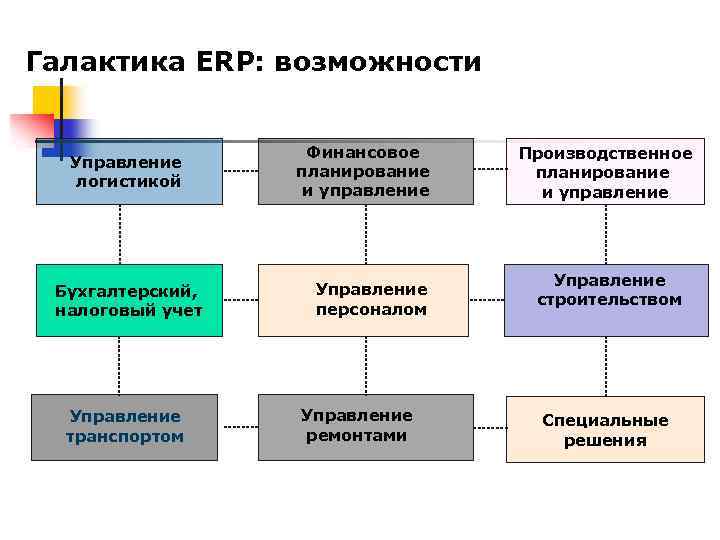 Галактика ERP: возможности

Управление логистикой

Финансовое планирование и управление

Производственное планирование и управление

Бухгалтерский, налоговый учет

Управление персоналом

Управление строительством

Управление транспортом

Управление ремонтами

Специальные решения